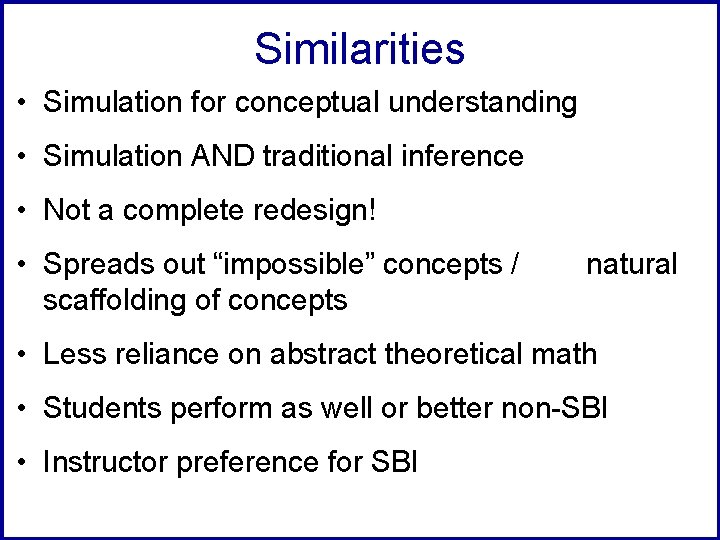 Similarities

• Simulation for conceptual understanding

• Simulation AND traditional inference

• Not a complete redesign!

• Spreads out “impossible” concepts / natural scaffolding of concepts

• Less reliance on abstract theoretical math

• Students perform as well or better non-SBI

• Instructor preference for SBI